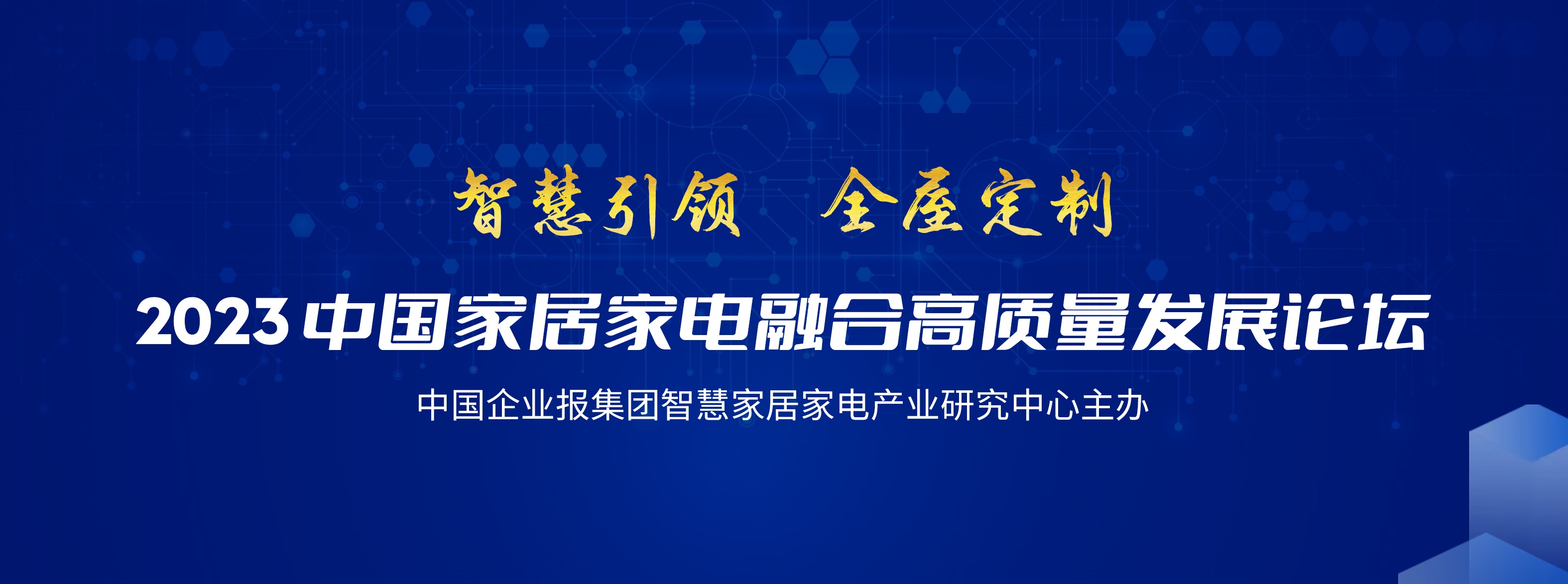 智慧引领　全屋定制

2023 中国家居家电融合高质量发展论坛

中国企业报集团智慧家居家电产业研究中心主办